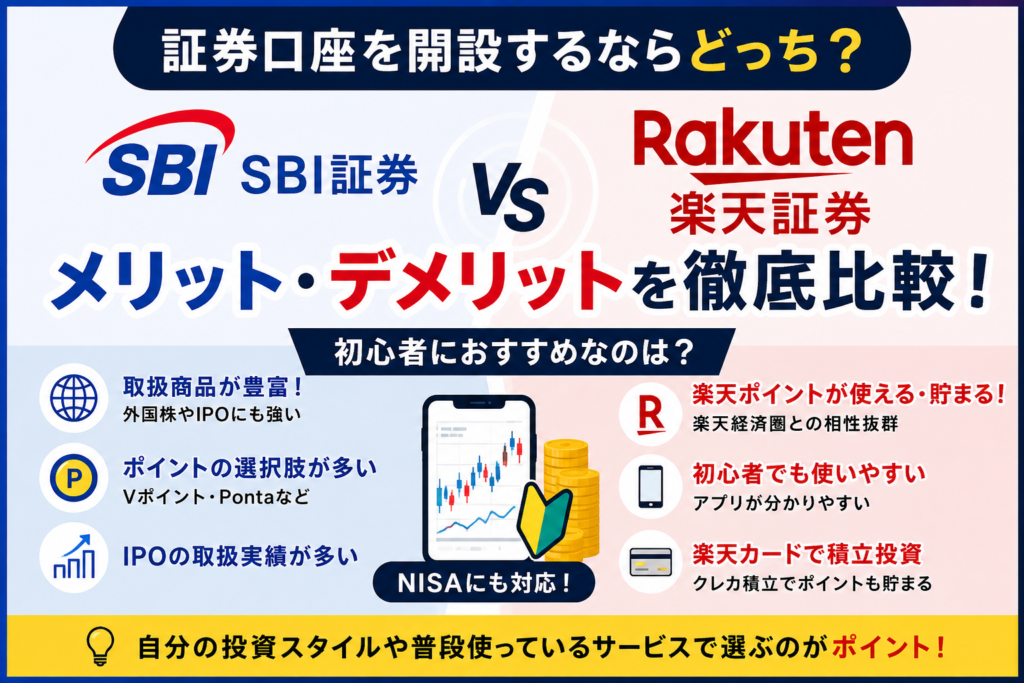 証券口座を開設するならどっち？

SBI SBI証券

VS

Rakuten 楽天証券

メリット・デメリットを徹底比較！

初心者におすすめなのは？

取扱商品が豊富！
外国株やIPOにも強い

P
ポイントの選択肢が多い
Vポイント・Pontaなど

IPOの取扱実績が多い

NISAにも対応！

R
楽天ポイントが使える・貯まる！
楽天経済圏との相性抜群

初心者でも使いやすい
アプリが分かりやすい

楽天カードで積立投資
クレカ積立でポイントも貯まる

自分の投資スタイルや普段使っているサービスで選ぶのがポイント！